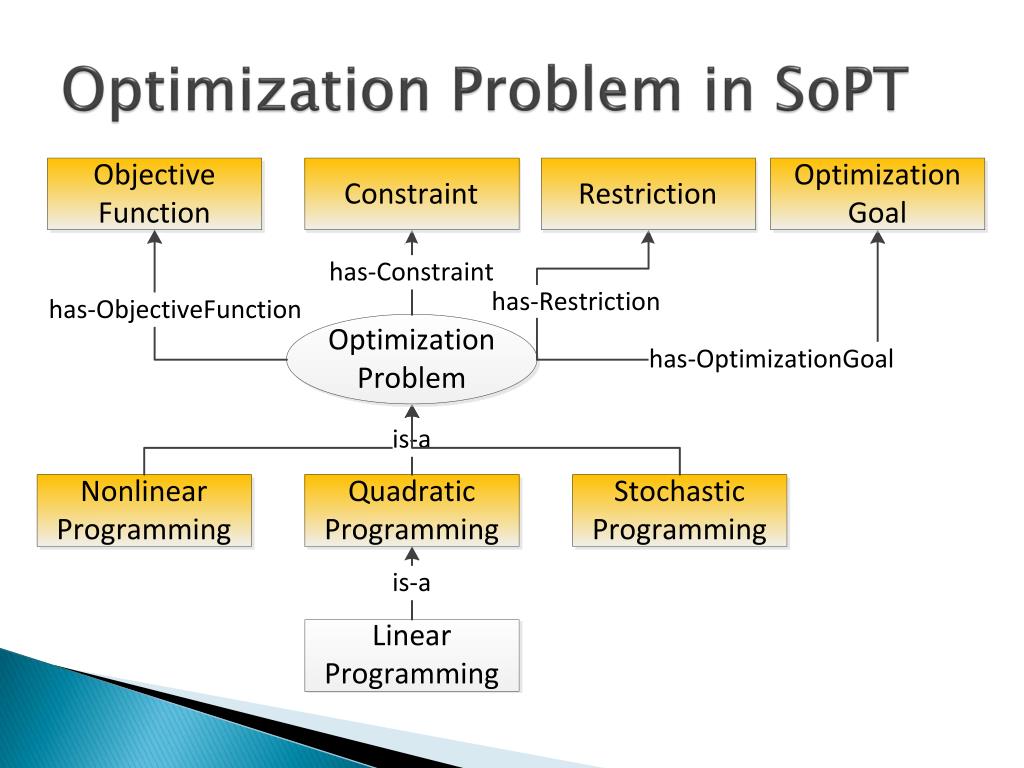 Optimization Problem in SoPT

Objective Function

Constraint

Restriction

Optimization Goal

has-Constraint

has-Restriction

has-ObjectiveFunction

Optimization Problem

has-OptimizationGoal

is-a

Nonlinear Programming

Quadratic Programming

Stochastic Programming

is-a

Linear Programming